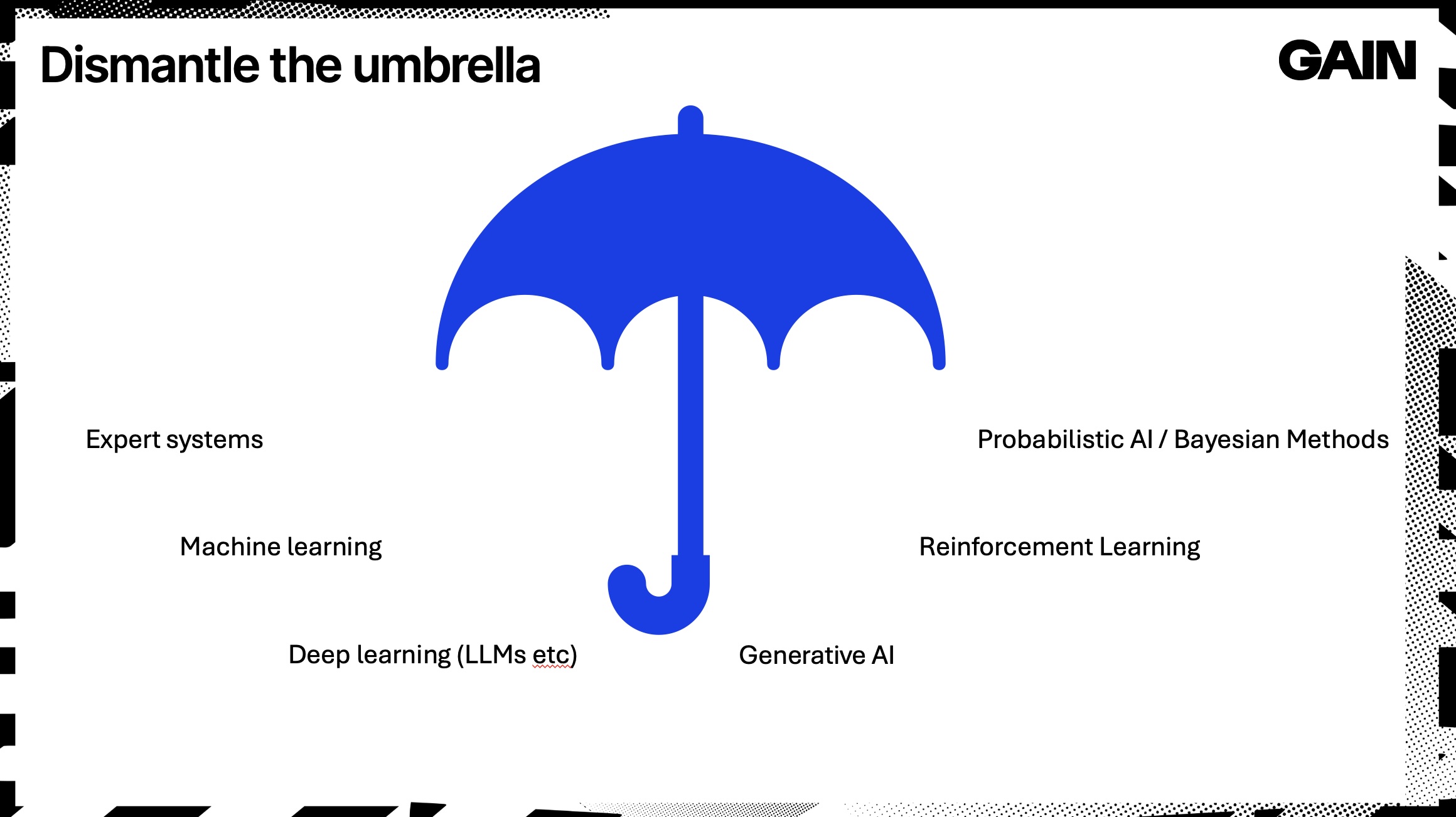 Dismantle the umbrella

GAIN

Expert systems

Probabilistic AI / Bayesian Methods

Machine learning

Reinforcement Learning

Deep learning (LLMs etc)

Generative AI